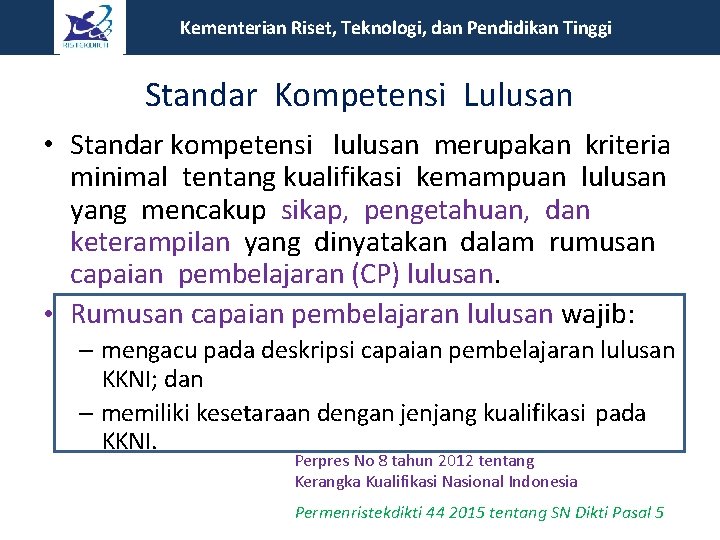 RISTEKDIKTI

Kementerian Riset, Teknologi, dan Pendidikan Tinggi

Standar Kompetensi Lulusan

• Standar kompetensi lulusan merupakan kriteria minimal tentang kualifikasi kemampuan lulusan yang mencakup sikap, pengetahuan, dan keterampilan yang dinyatakan dalam rumusan capaian pembelajaran (CP) lulusan.

• Rumusan capaian pembelajaran lulusan wajib:
– mengacu pada deskripsi capaian pembelajaran lulusan KKNI; dan
– memiliki kesetaraan dengan jenjang kualifikasi pada KKNI.

Perpres No 8 tahun 2012 tentang
Kerangka Kualifikasi Nasional Indonesia

Permenristekdikti 44 2015 tentang SN Dikti Pasal 5